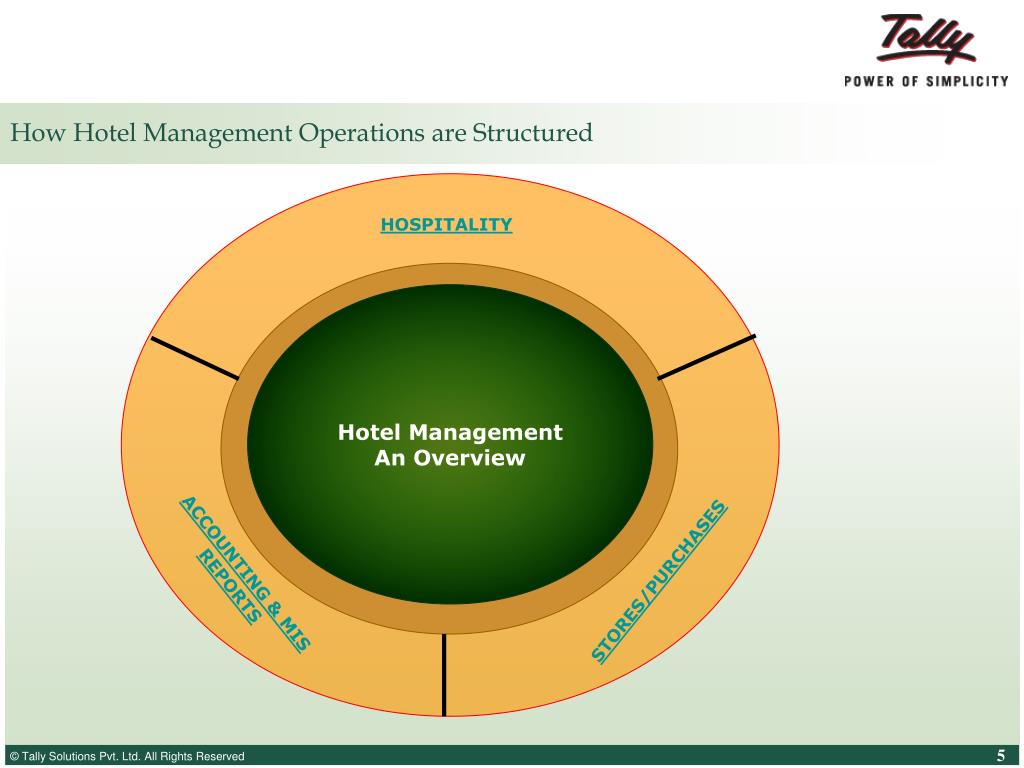 Tally
POWER OF SIMPLICITY

How Hotel Management Operations are Structured

HOSPITALITY

Hotel Management
An Overview

ACCOUNTING & MIS REPORTS

STORES/PURCHASES

© Tally Solutions Pvt. Ltd. All Rights Reserved

5